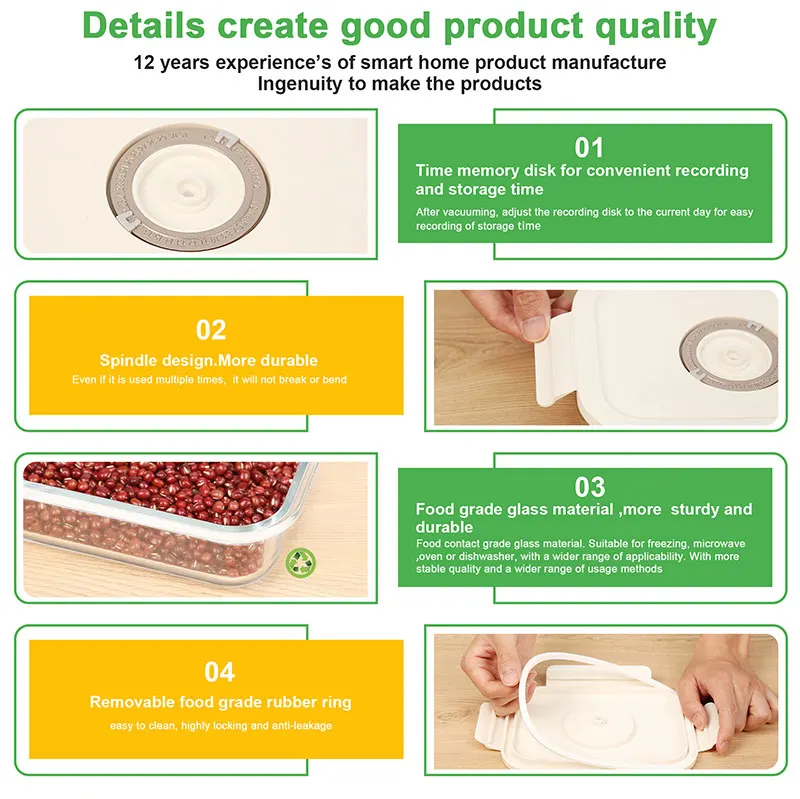 Details create good product quality

12 years experience's of smart home product manufacture
Ingenuity to make the products

01

Time memory disk for convenient recording and storage time

After vacuuming, adjust the recording disk to the current day for easy recording of storage time

02

Spindle design.More durable

Even if it is used multiple times, it will not break or bend

03

Food grade glass material ,more sturdy and durable

Food contact grade glass material. Suitable for freezing, microwave ,oven or dishwasher, with a wider range of applicability. With more stable quality and a wider range of usage methods

04

Removable food grade rubber ring

easy to clean, highly locking and anti-leakage